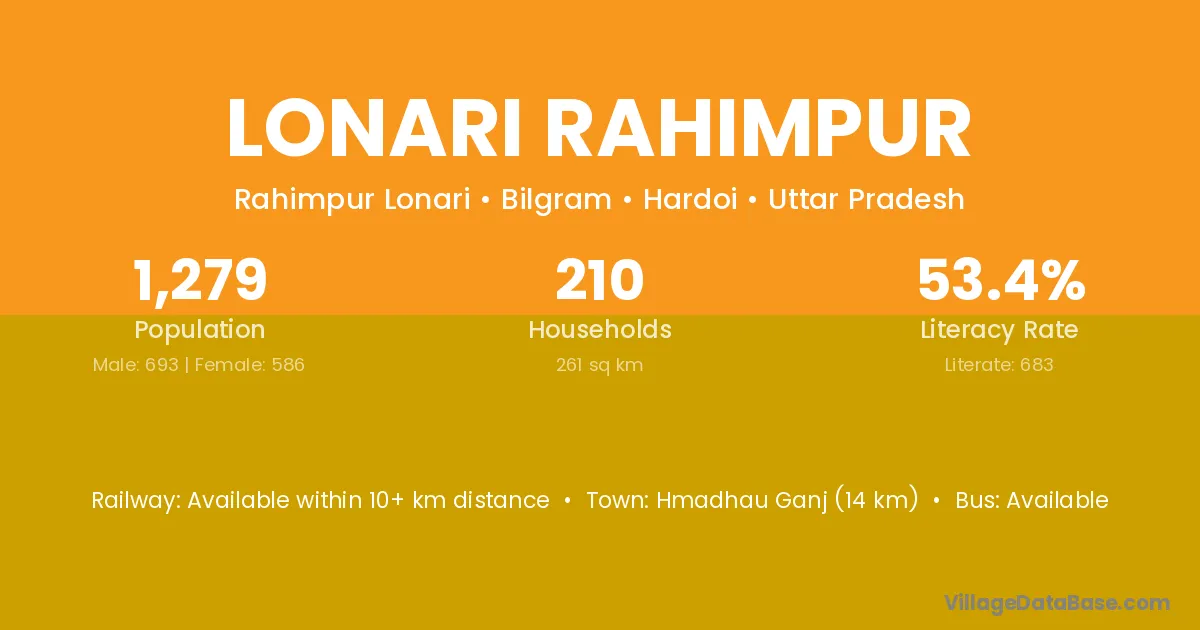 LONARI RAHIMPUR

Rahimpur Lonari • Bilgram • Hardoi • Uttar Pradesh

1,279
Population
Male: 693 | Female: 586

210
Households
261 sq km

53.4%
Literacy Rate
Literate: 683

Railway: Available within 10+ km distance • Town: Hmadhau Ganj (14 km) • Bus: Available

VillageDataBase.com